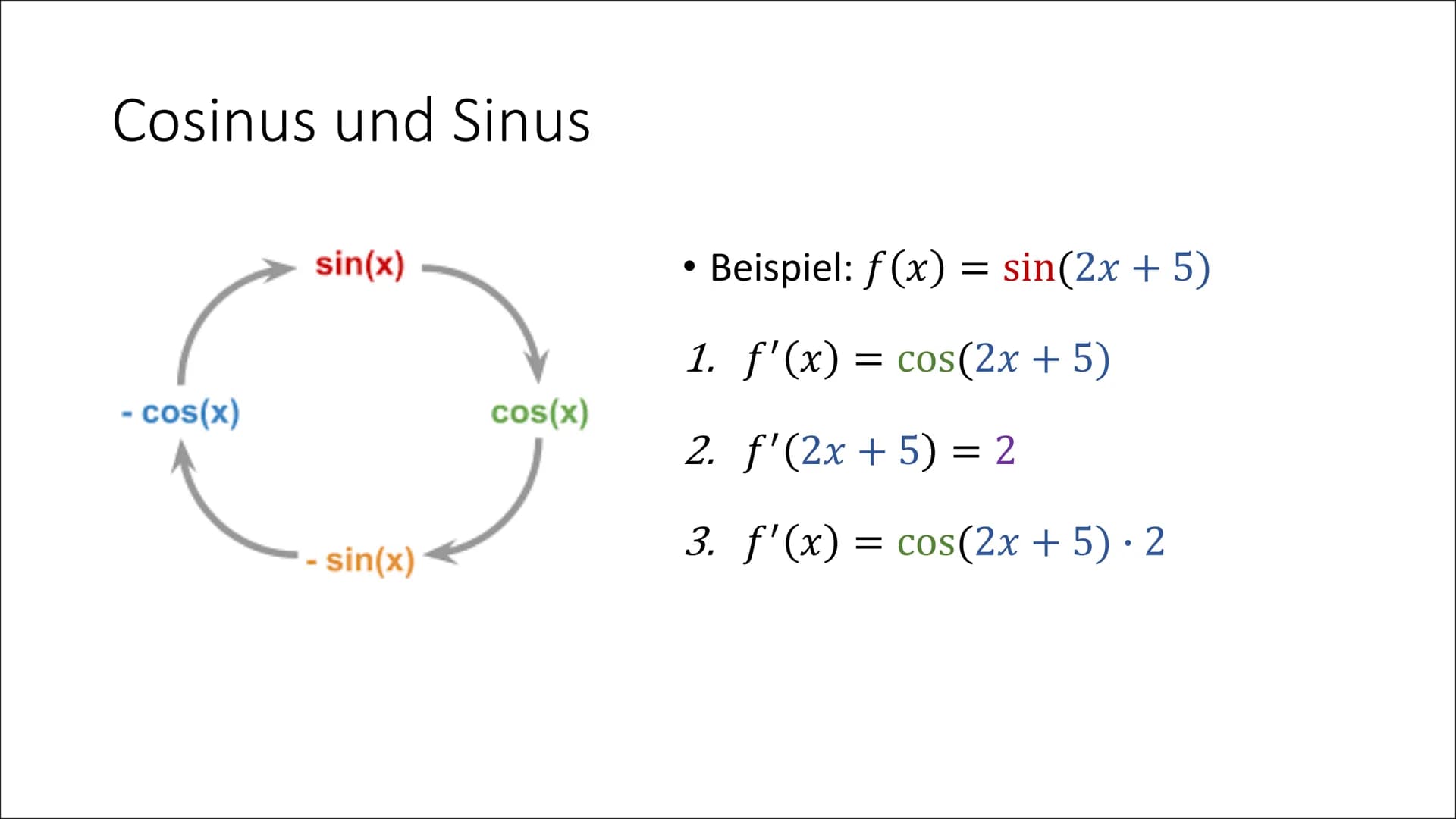 Cosinus und Sinus

sin(x)

cos(x)

- sin(x)

- cos(x)

• Beispiel: $f(x) = \sin(2x + 5)$

1. $f'(x) = \cos(2x + 5)$

2. $f'(2x + 5) = 2$

3. $f'(x) = \cos(2x + 5) \cdot 2$